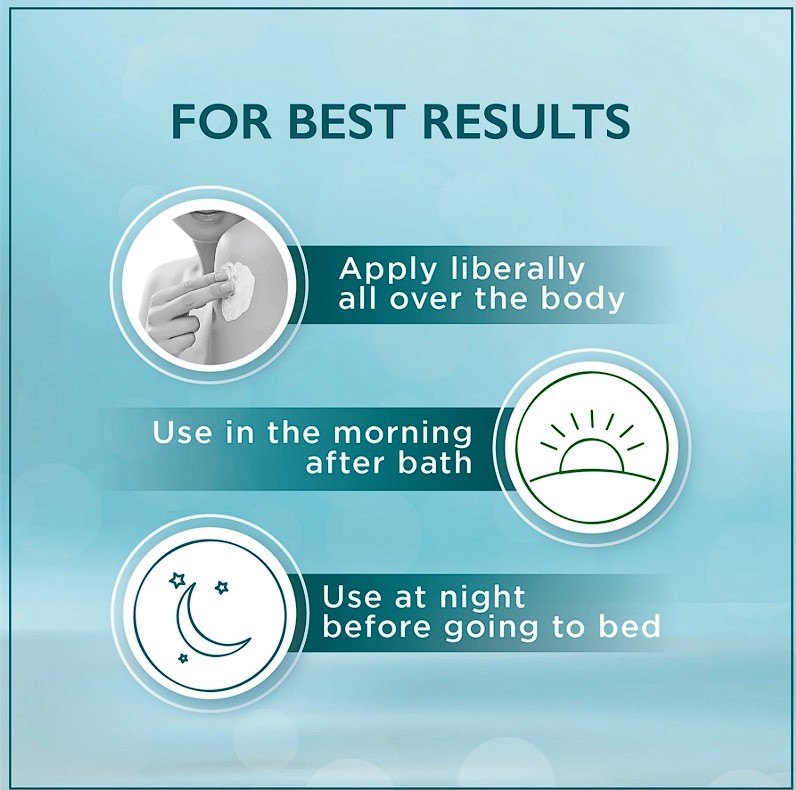 FOR BEST RESULTS

Apply liberally all over the body

Use in the morning after bath

Use at night before going to bed